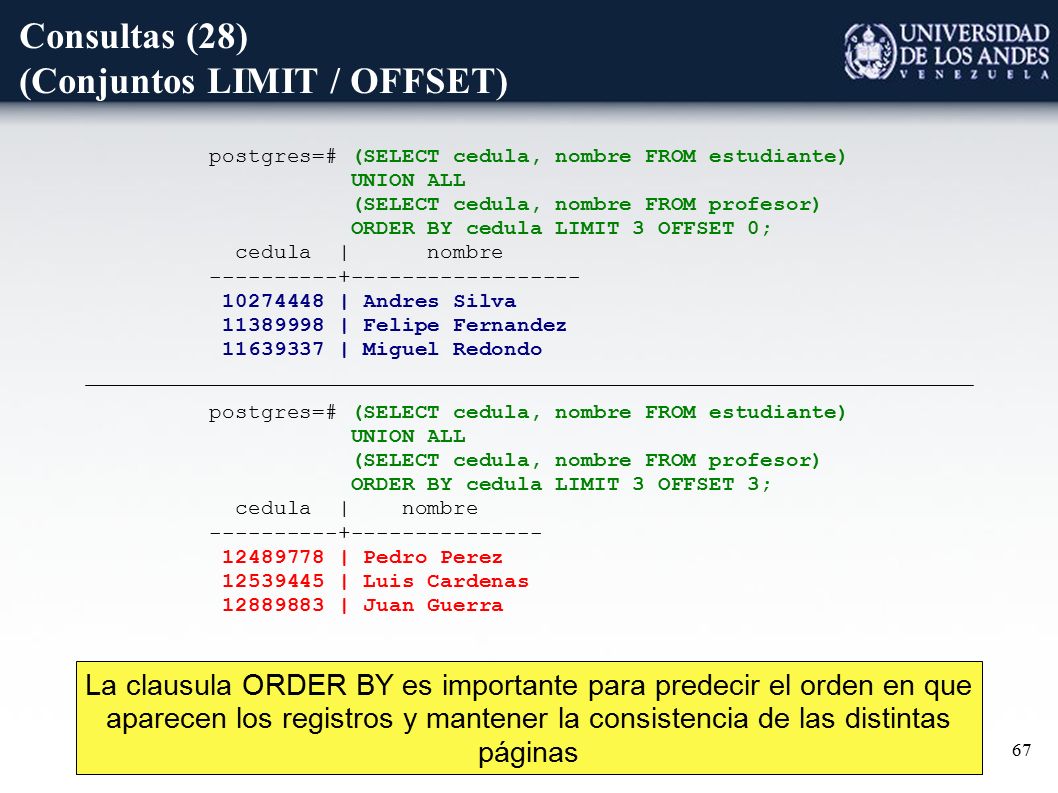 Consultas (28)
(Conjuntos LIMIT / OFFSET)

UNIVERSIDAD
DE LOS ANDES
VENEZUELA

postgres=# (SELECT cedula, nombre FROM estudiante)
UNION ALL
(SELECT cedula, nombre FROM profesor)
ORDER BY cedula LIMIT 3 OFFSET 0;
cedula | nombre
----------+------------------
10274448 | Andres Silva
11389998 | Felipe Fernandez
11639337 | Miguel Redondo

postgres=# (SELECT cedula, nombre FROM estudiante)
UNION ALL
(SELECT cedula, nombre FROM profesor)
ORDER BY cedula LIMIT 3 OFFSET 3;
cedula | nombre
----------+---------------
12489778 | Pedro Perez
12539445 | Luis Cardenas
12889883 | Juan Guerra

La clausula ORDER BY es importante para predecir el orden en que aparecen los registros y mantener la consistencia de las distintas páginas

67